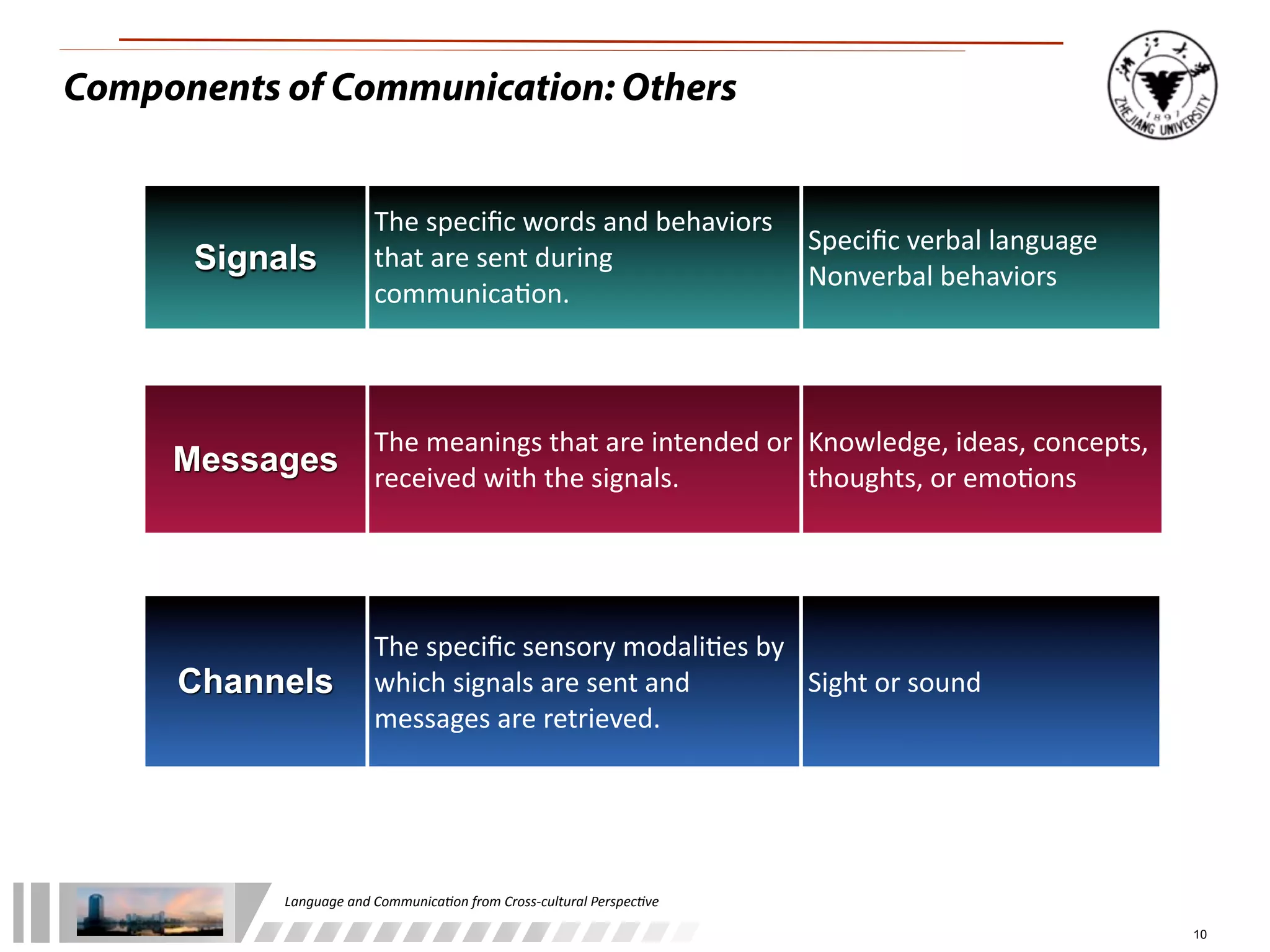 Components of Communication: Others

浙江大学 1897 ZHEJIANG UNIVERSITY

| Signals | The specific words and behaviors that are sent during communication. | Specific verbal language Nonverbal behaviors |
|---|---|---|
| Messages | The meanings that are intended or received with the signals. | Knowledge, ideas, concepts, thoughts, or emotions |
| Channels | The specific sensory modalities by which signals are sent and messages are retrieved. | Sight or sound |

Language and Communication from Cross-cultural Perspective

10